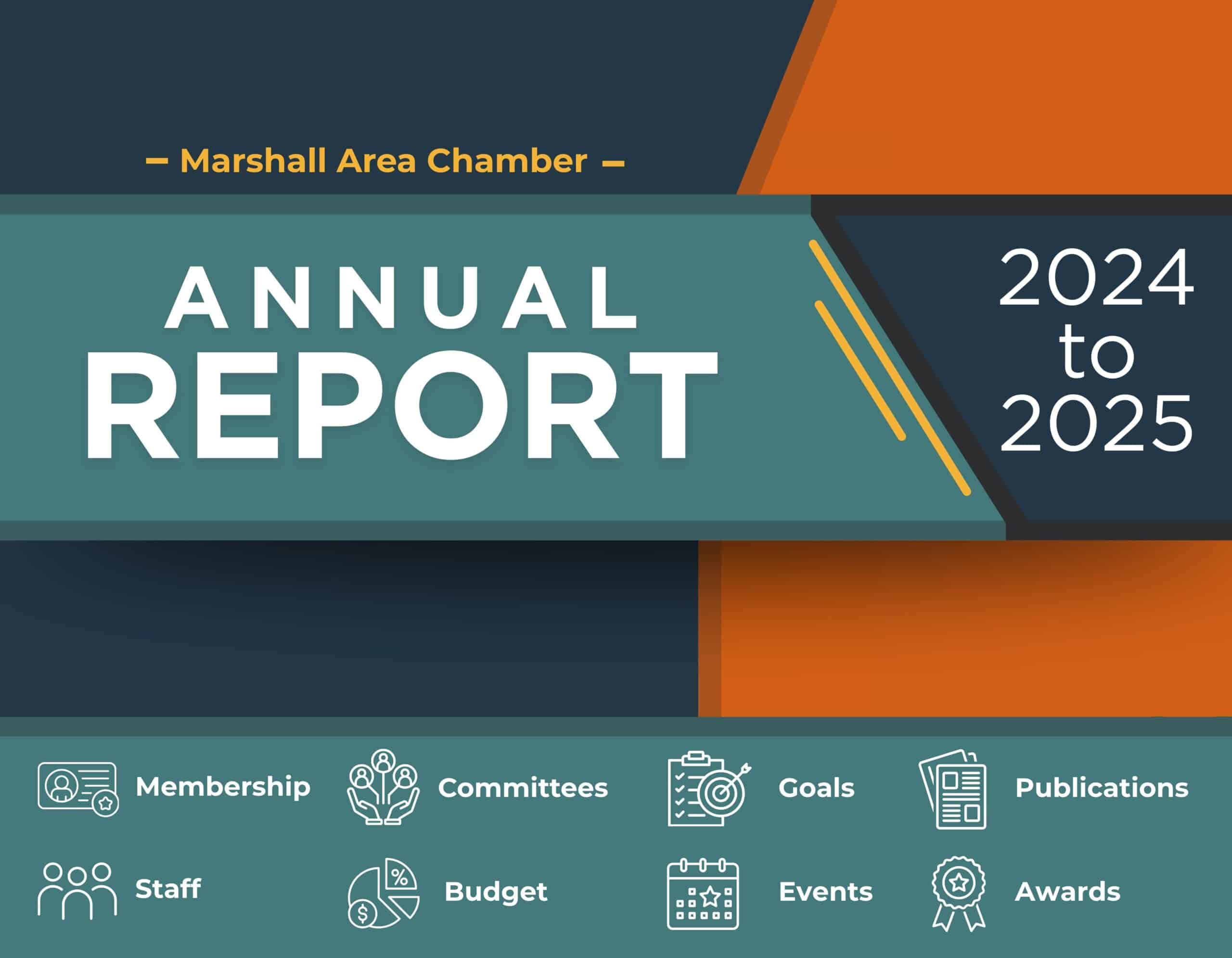 – Marshall Area Chamber –

ANNUAL
REPORT

2024
to
2025

Membership

Committees

Goals

Publications

Staff

Budget

Events

Awards